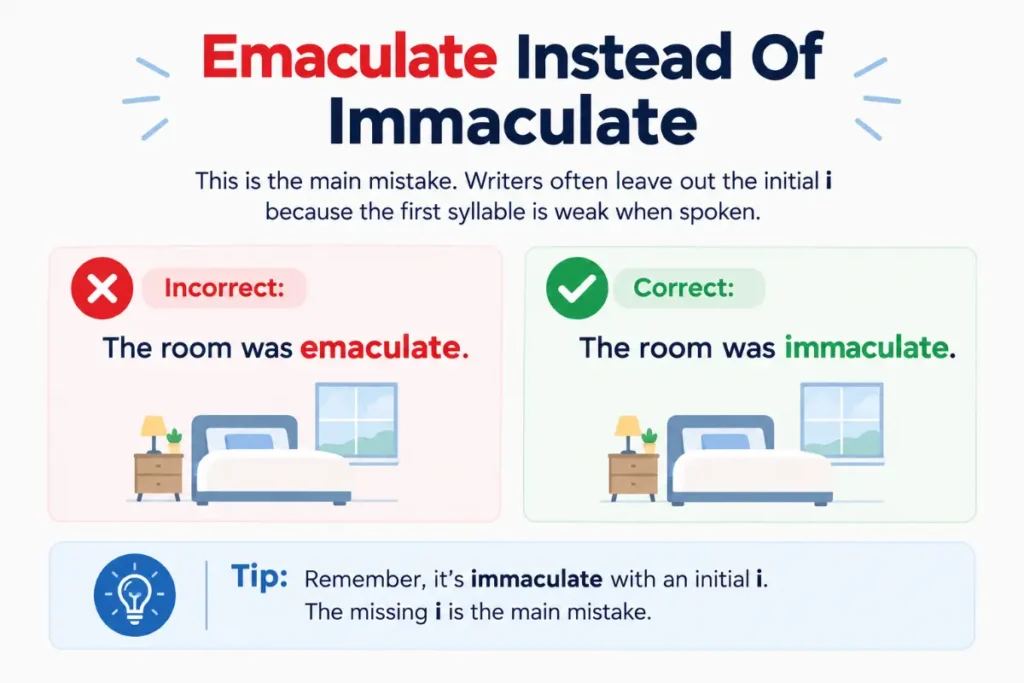 Emaculate Instead Of Immaculate

This is the main mistake. Writers often leave out the initial i because the first syllable is weak when spoken.

Incorrect:

The room was emaculate.

Correct:

The room was immaculate.

Tip: Remember, it's immaculate with an initial i. The missing i is the main mistake.